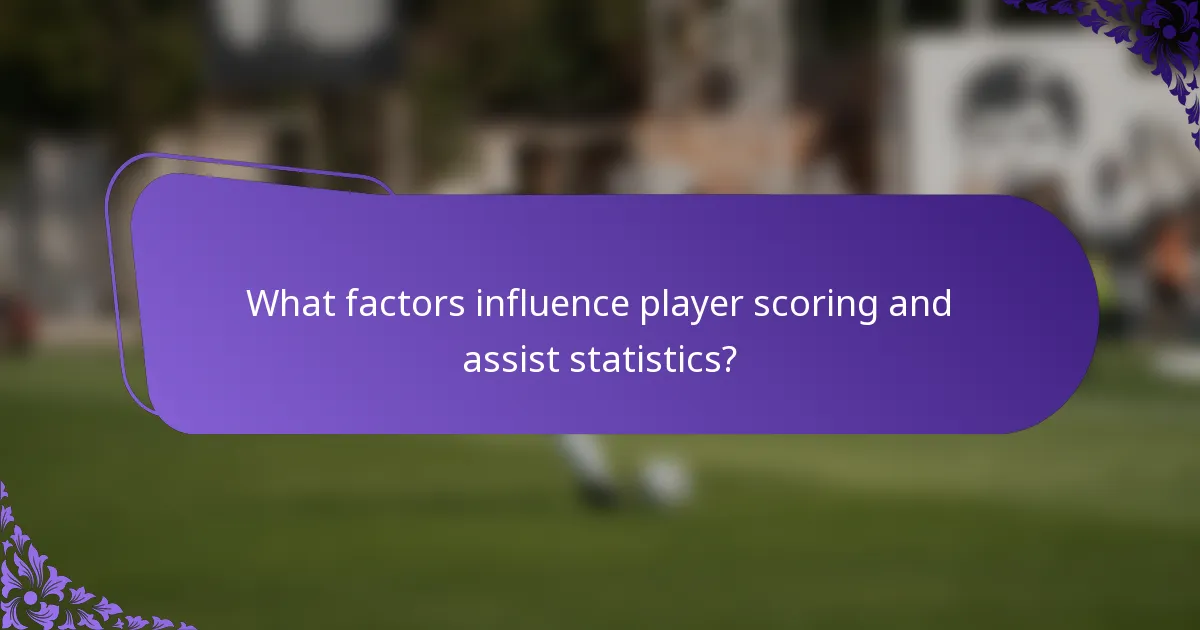 What factors influence player scoring and assist statistics?